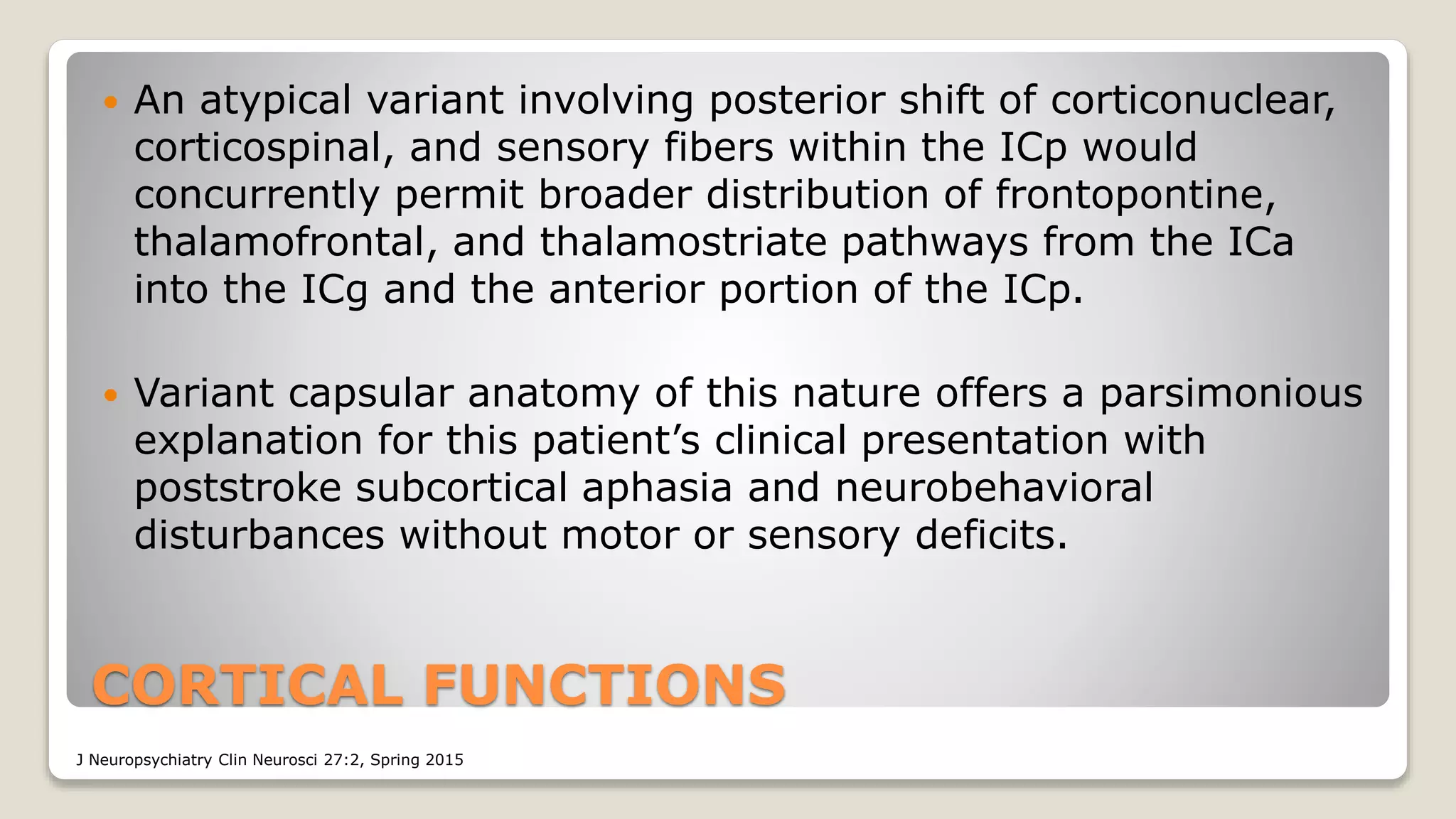 • An atypical variant involving posterior shift of corticonuclear, corticospinal, and sensory fibers within the ICp would concurrently permit broader distribution of frontopontine, thalamofrontal, and thalamostriate pathways from the ICa into the ICg and the anterior portion of the ICp.

• Variant capsular anatomy of this nature offers a parsimonious explanation for this patient's clinical presentation with poststroke subcortical aphasia and neurobehavioral disturbances without motor or sensory deficits.

CORTICAL FUNCTIONS

J Neuropsychiatry Clin Neurosci 27:2, Spring 2015